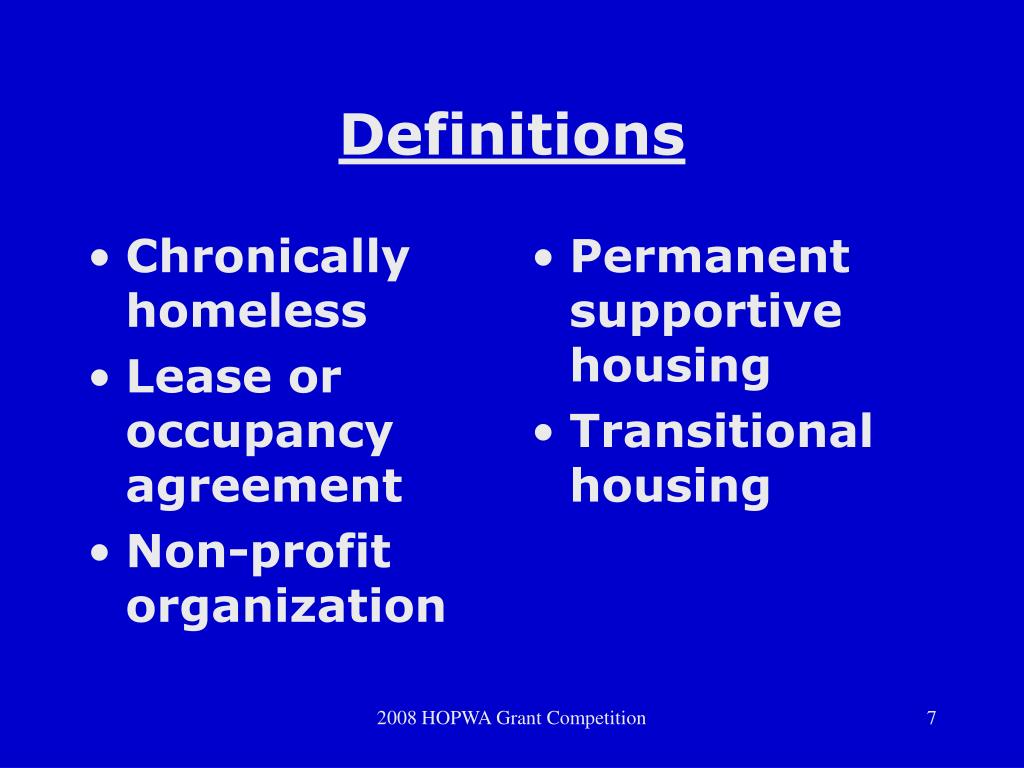 Definitions

• Chronically homeless
• Lease or occupancy agreement
• Non-profit organization

• Permanent supportive housing
• Transitional housing

2008 HOPWA Grant Competition

7